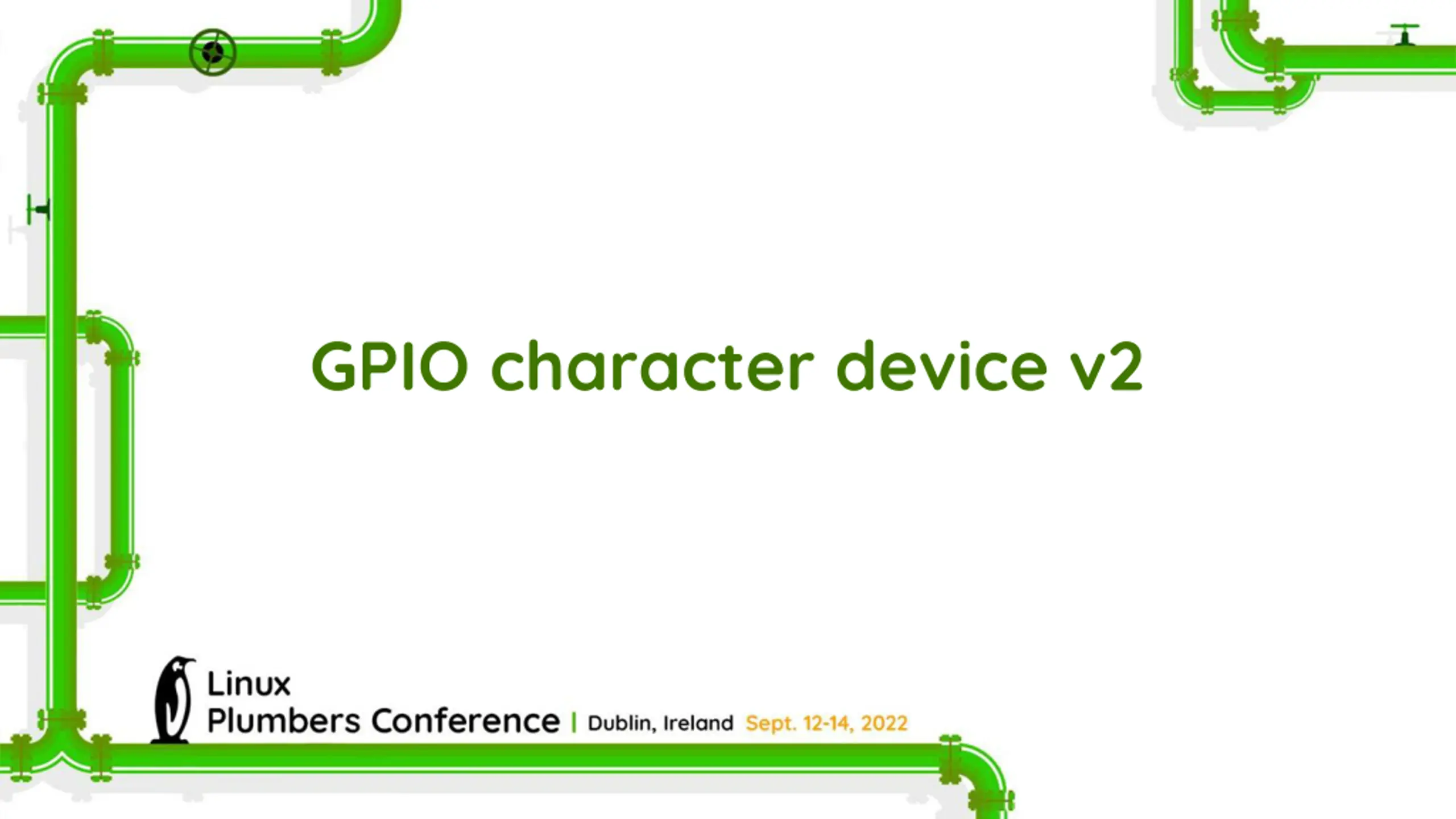 GPIO character device v2

Linux
Plumbers Conference | Dublin, Ireland Sept. 12-14, 2022